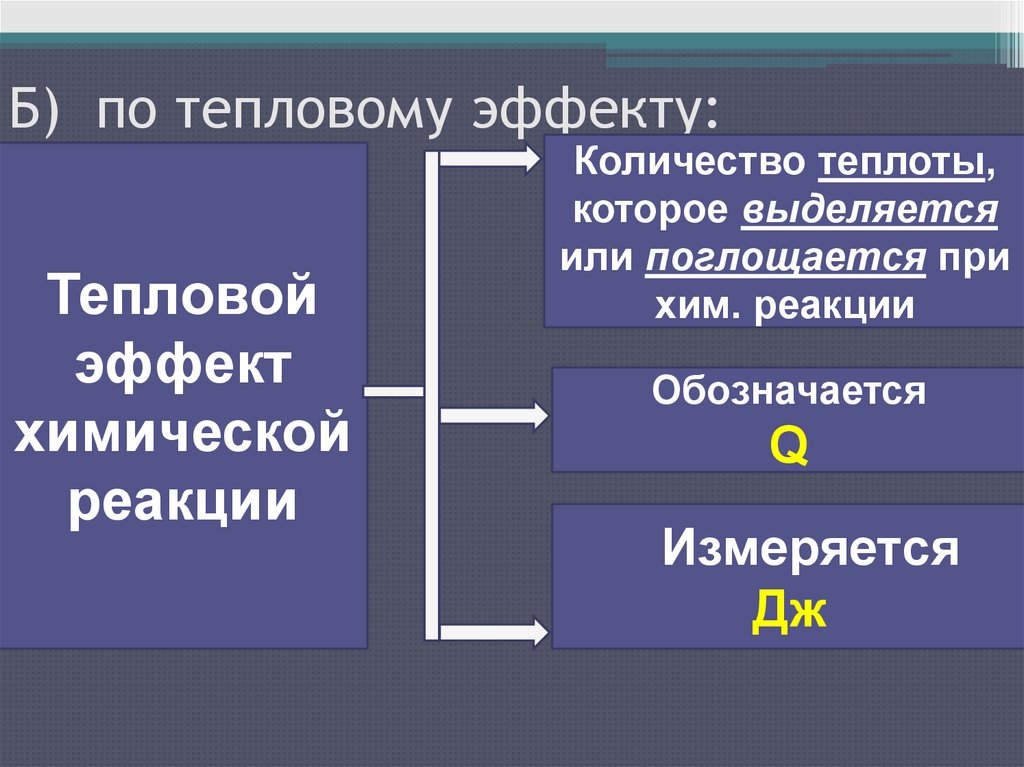 Б) по тепловому эффекту:

Тепловой эффект химической реакции

Количество теплоты, которое выделяется или поглощается при хим. реакции

Обозначается Q

Измеряется Дж